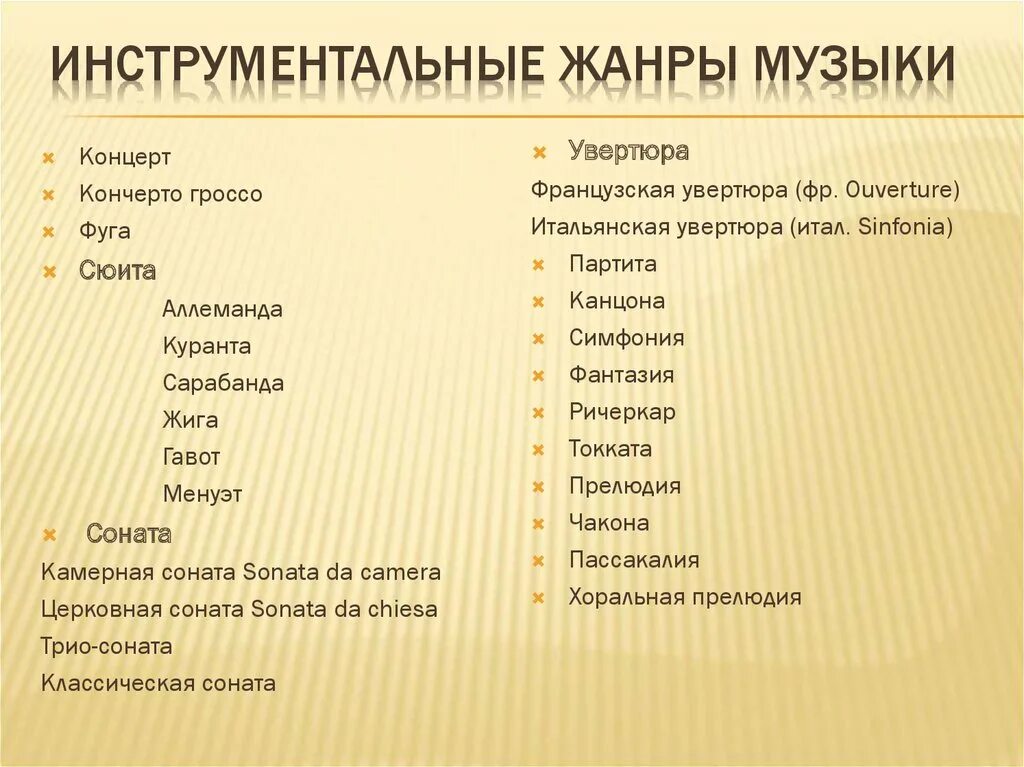 ИНСТРУМЕНТАЛЬНЫЕ ЖАНРЫ МУЗЫКИ

Концерт
Кончерто гроссо
Фуга
Сюита
Аллеманда
Куранта
Сарабанда
Жига
Гавот
Менуэт
Соната
Камерная соната Sonata da camera
Церковная соната Sonata da chiesa
Трио-соната
Классическая соната

Увертюра
Французская увертюра (фр. Ouverture)
Итальянская увертюра (итал. Sinfonia)
Партита
Канцона
Симфония
Фантазия
Ричеркар
Токката
Прелюдия
Чакона
Пассакалия
Хоральная прелюдия